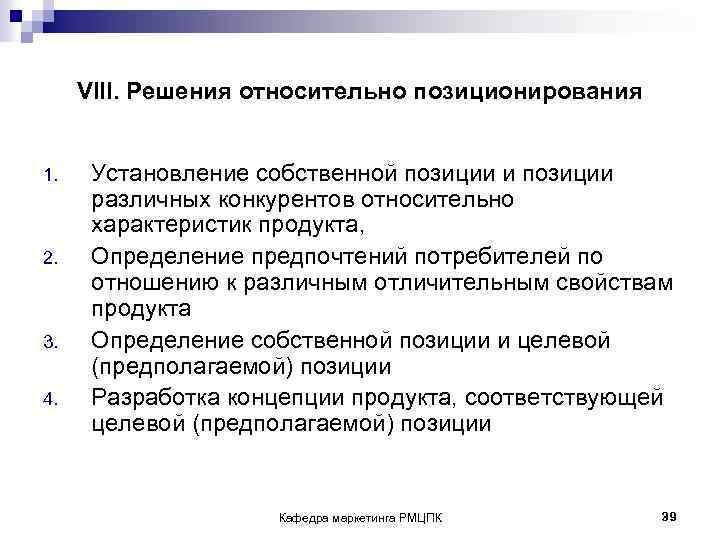 VIII. Решения относительно позиционирования

1. Установление собственной позиции и позиции различных конкурентов относительно характеристик продукта,
2. Определение предпочтений потребителей по отношению к различным отличительным свойствам продукта
3. Определение собственной позиции и целевой (предполагаемой) позиции
4. Разработка концепции продукта, соответствующей целевой (предполагаемой) позиции

Кафедра маркетинга РМЦПК

39